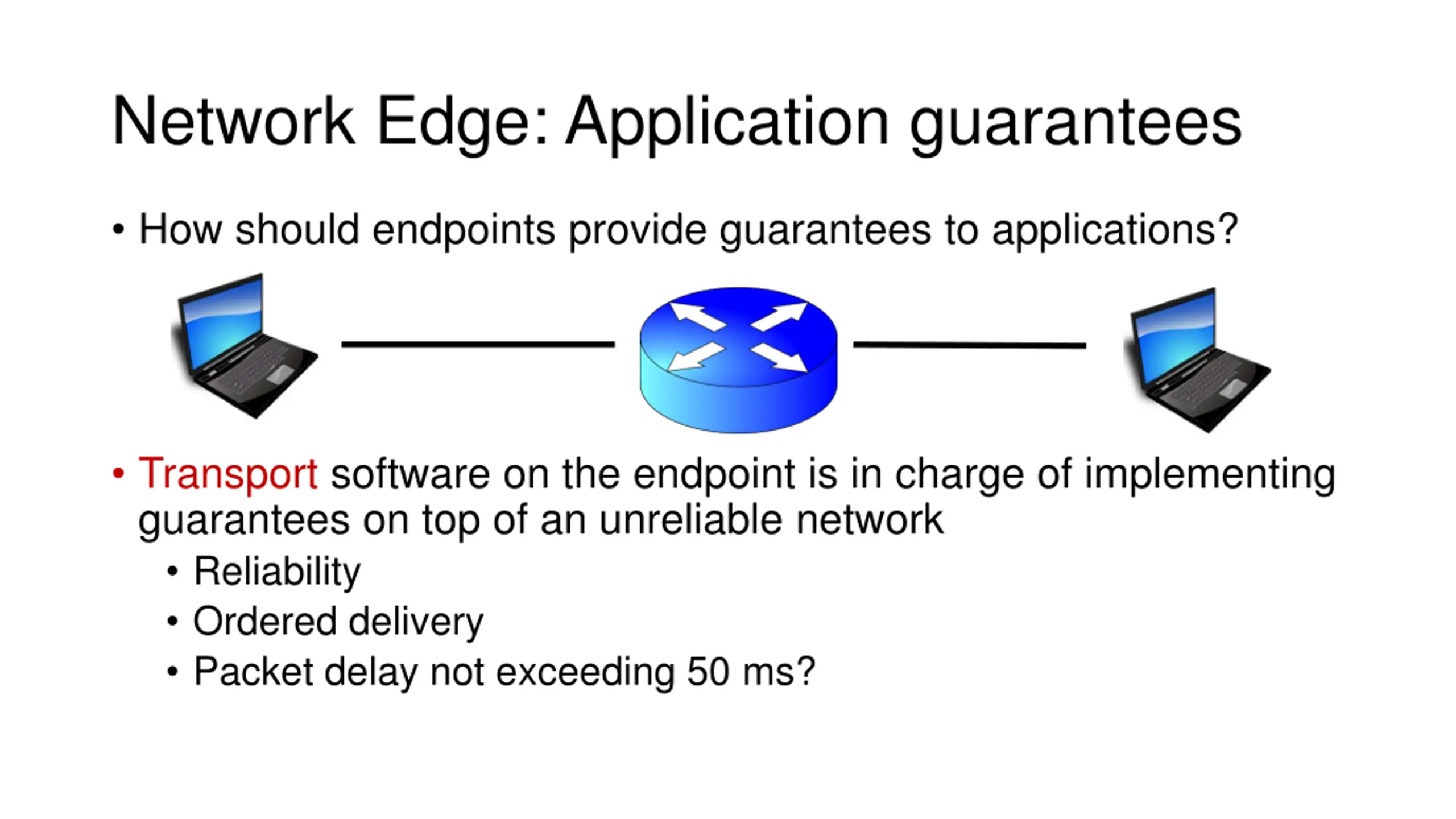 Network Edge: Application guarantees

• How should endpoints provide guarantees to applications?

• Transport software on the endpoint is in charge of implementing guarantees on top of an unreliable network
  • Reliability
  • Ordered delivery
  • Packet delay not exceeding 50 ms?